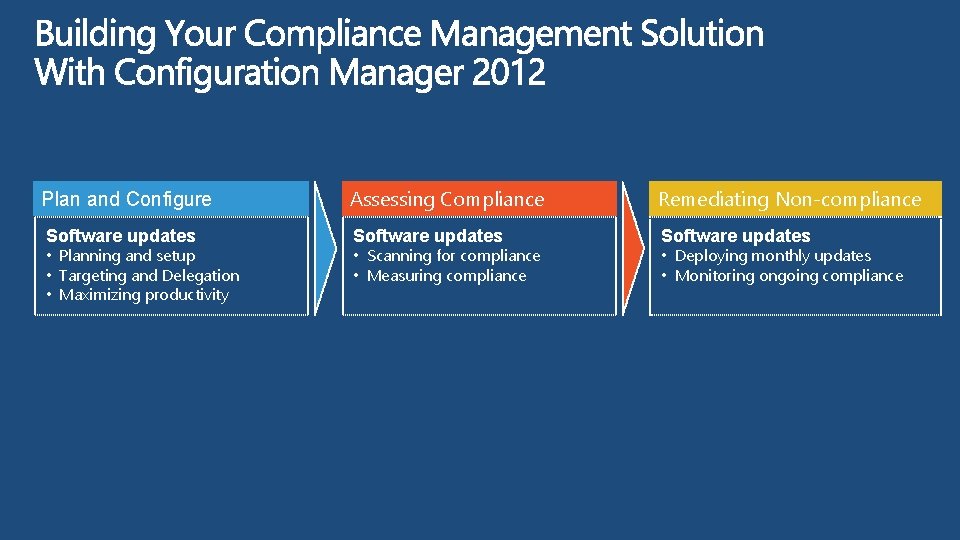 Building Your Compliance Management Solution With Configuration Manager 2012

Plan and Configure

Software updates
• Planning and setup
• Targeting and Delegation
• Maximizing productivity

Assessing Compliance

Software updates
• Scanning for compliance
• Measuring compliance

Remediating Non-compliance

Software updates
• Deploying monthly updates
• Monitoring ongoing compliance